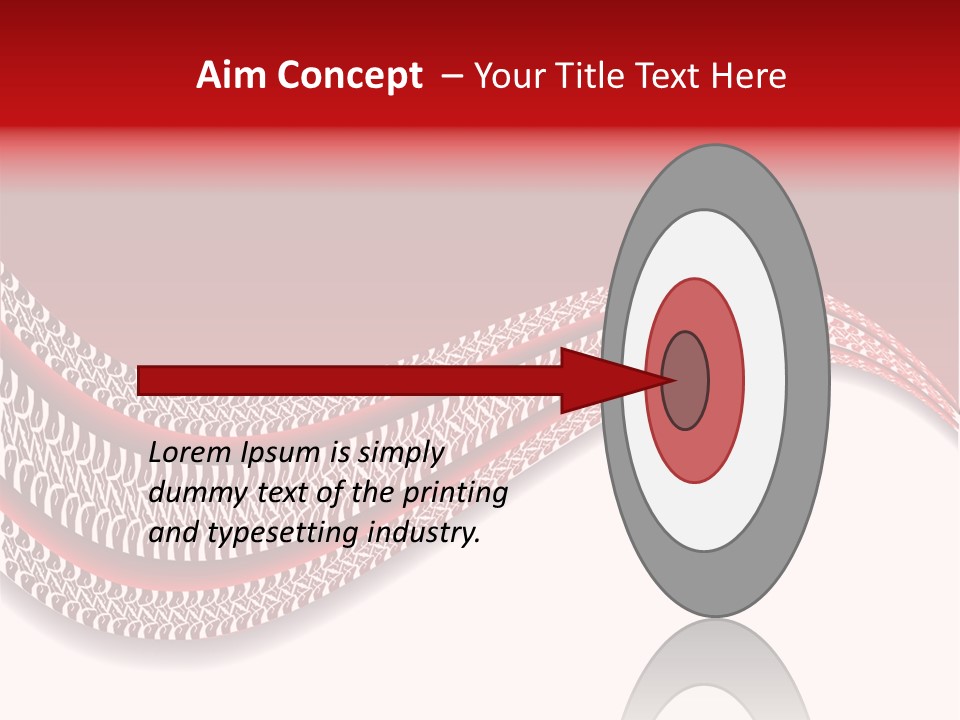 Aim Concept – Your Title Text Here

Lorem Ipsum is simply dummy text of the printing and typesetting industry.